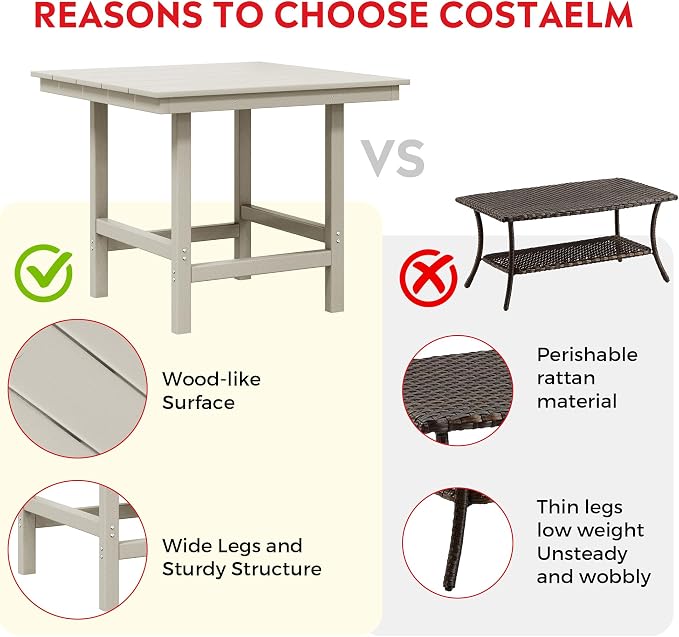 REASONS TO CHOOSE COSTAELM

VS

Wood-like Surface

Wide Legs and Sturdy Structure

Perishable rattan material

Thin legs low weight Unsteady and wobbly